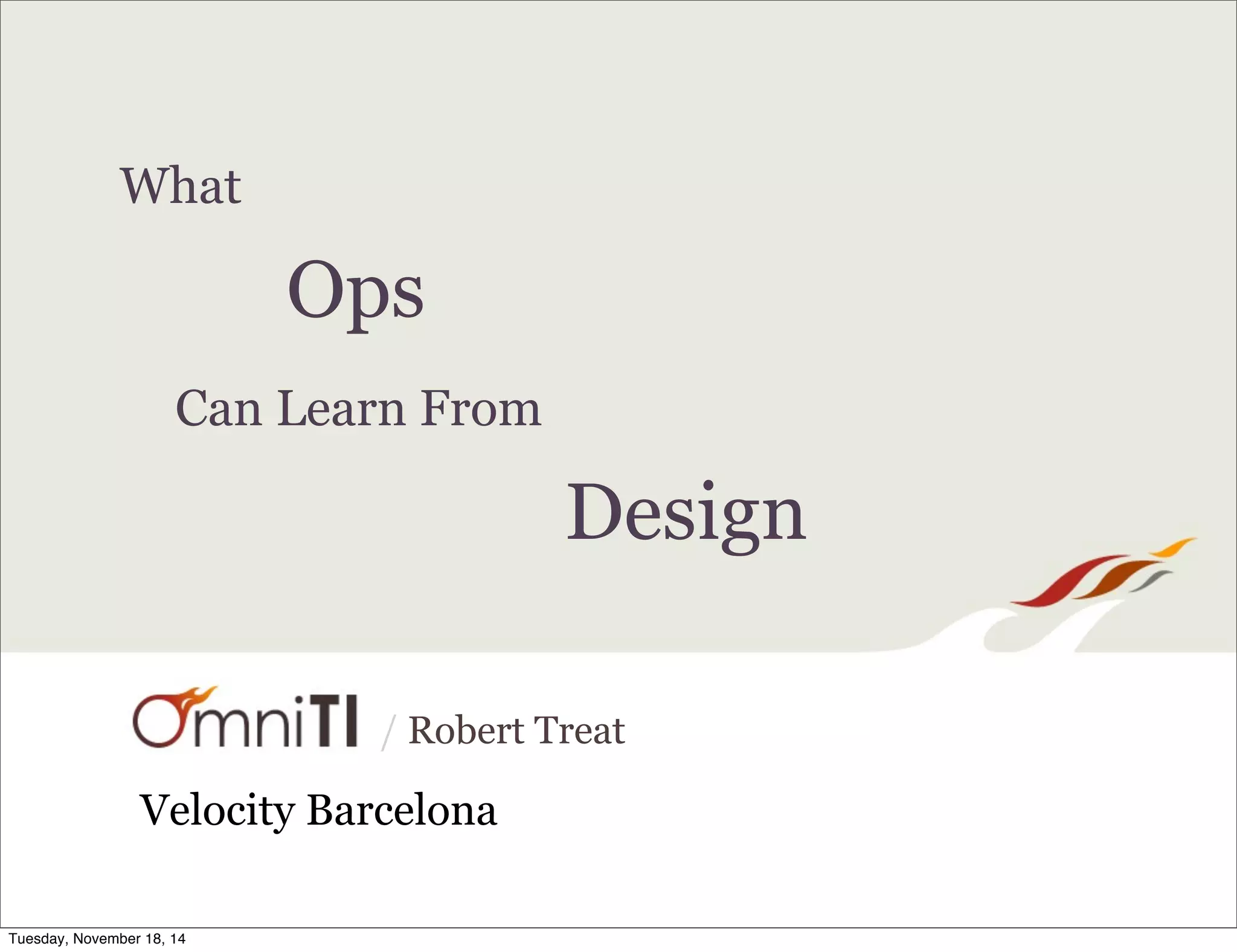 What

Ops

Can Learn From

Design

OmniTI / Robert Treat

Velocity Barcelona

Tuesday, November 18, 14